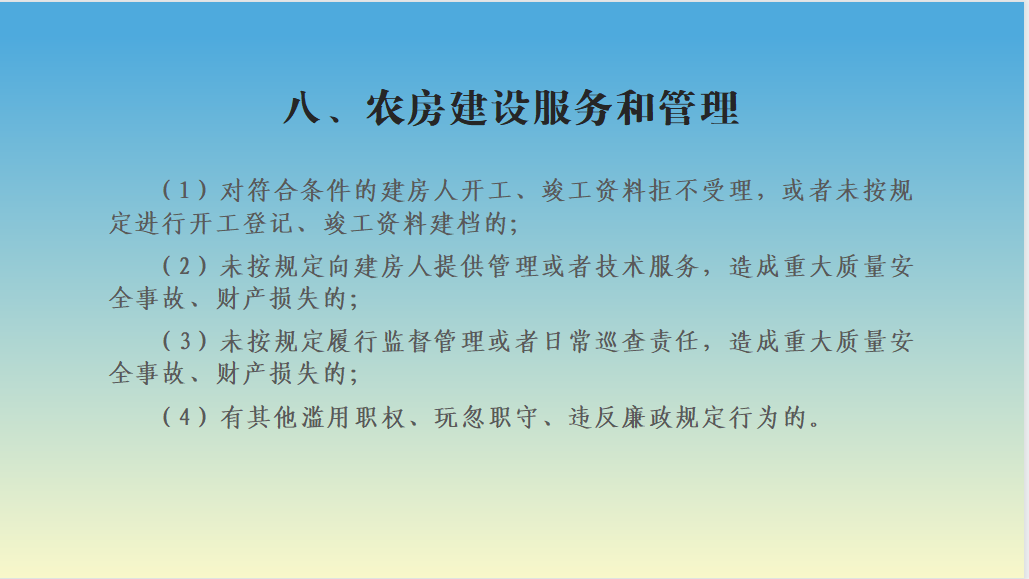 八、农房建设服务和管理

（1）对符合条件的建房人开工、竣工资料拒不受理，或者未按规定进行开工登记、竣工资料建档的；

（2）未按规定向建房人提供管理或者技术服务，造成重大质量安全事故、财产损失的；

（3）未按规定履行监督管理或者日常巡查责任，造成重大质量安全事故、财产损失的；

（4）有其他滥用职权、玩忽职守、违反廉政规定行为的。